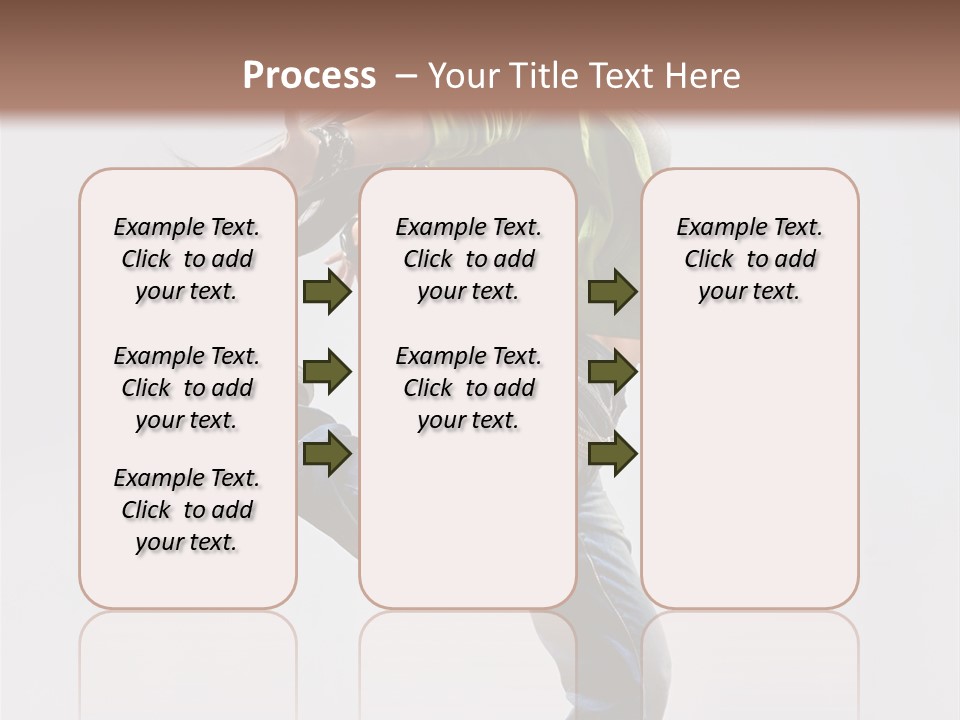 Process – Your Title Text Here

Example Text. Click to add your text.

Example Text. Click to add your text.

Example Text. Click to add your text.

Example Text. Click to add your text.

Example Text. Click to add your text.

Example Text. Click to add your text.